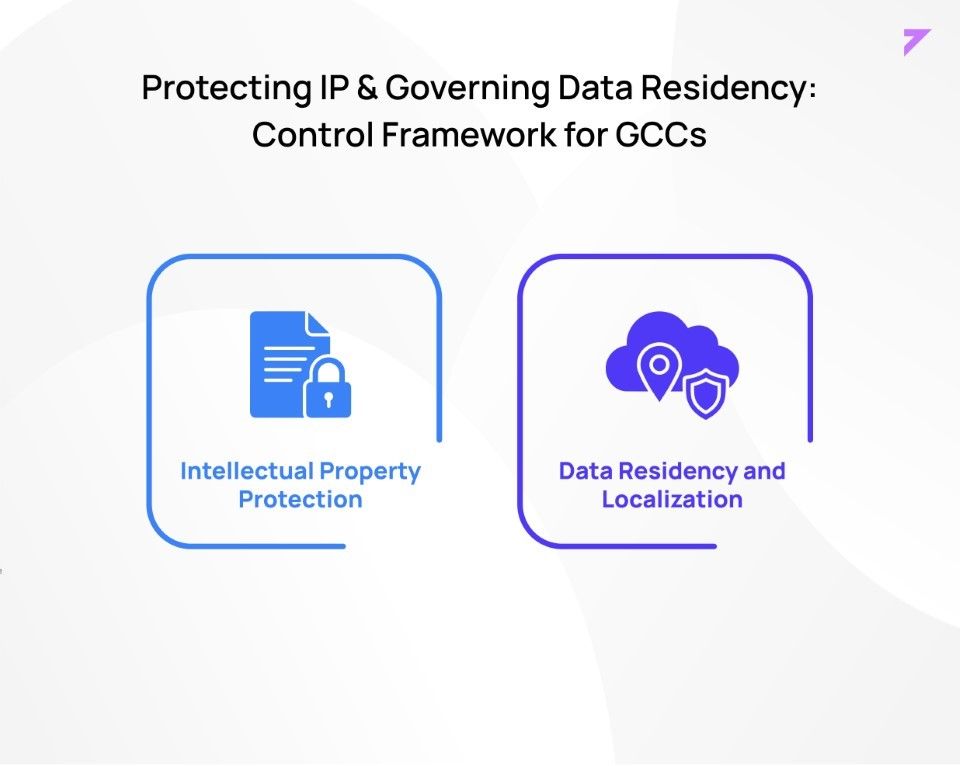 Protecting IP & Governing Data Residency: Control Framework for GCCs

Intellectual Property Protection

Data Residency and Localization